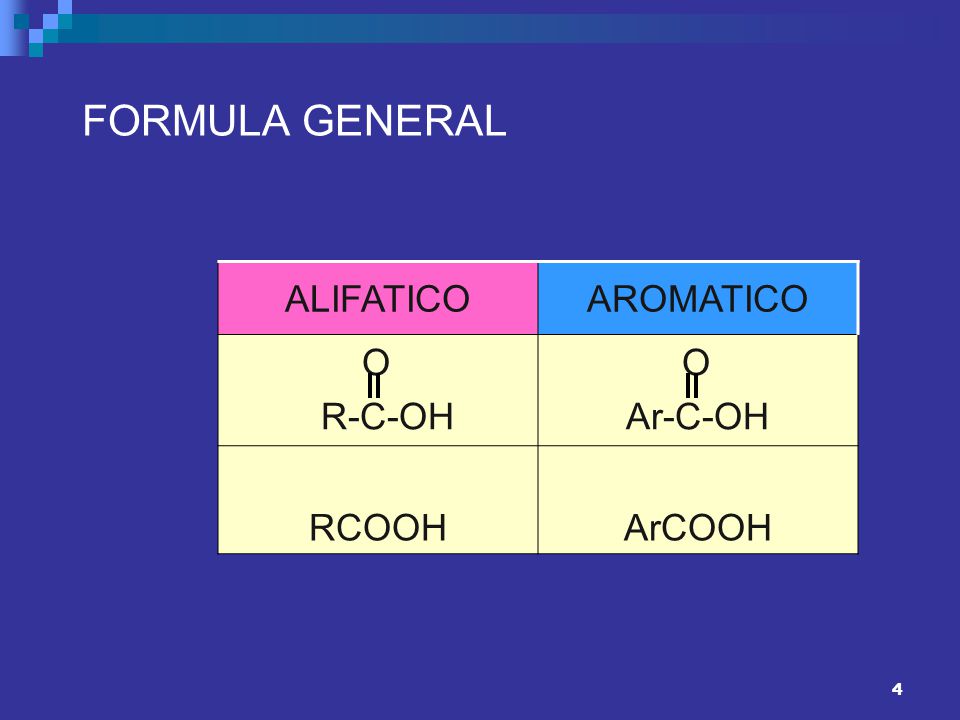 FORMULA GENERAL

| ALIFATICO | AROMATICO |
|---|---|
| O<br>‖<br>R-C-OH | O<br>‖<br>Ar-C-OH |
| RCOOH | ArCOOH |

4